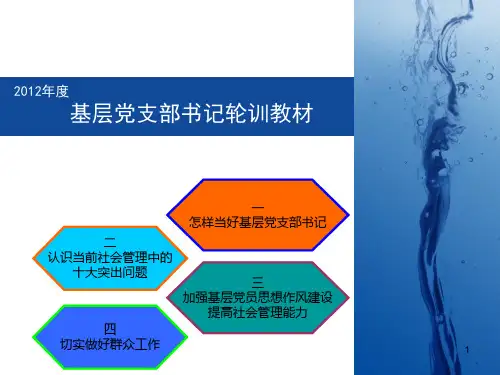 2012年度
基层党支部书记轮训教材

一
怎样当好基层党支部书记

二
认识当前社会管理中的十大突出问题

三
加强基层党员思想作风建设提高社会管理能力

四
切实做好群众工作

1